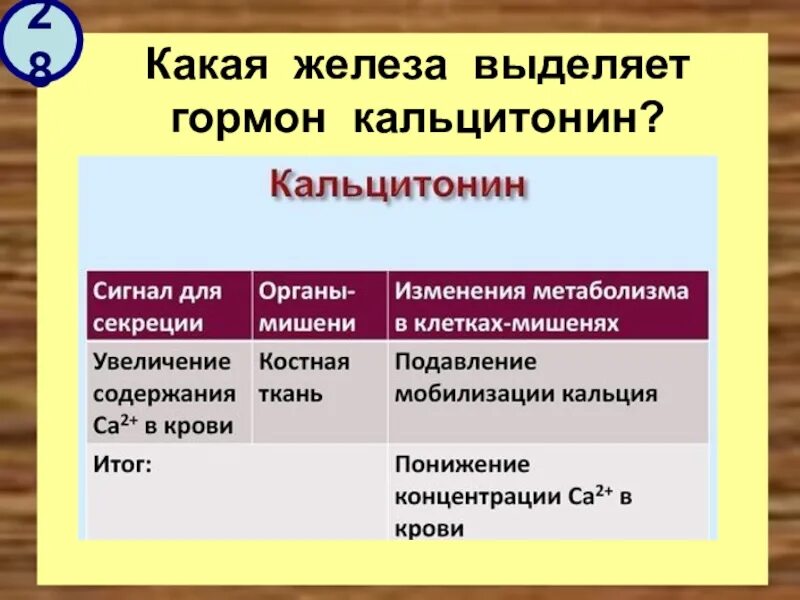 28

Какая железа выделяет гормон кальцитонин?

Кальцитонин

| Сигнал для секреции | Органы-мишени | Изменения метаболизма в клетках-мишенях |
|---|---|---|
| Увеличение содержания $Ca^{2+}$ в крови | Костная ткань | Подавление мобилизации кальция |
| Итог: | | Понижение концентрации $Ca^{2+}$ в крови |